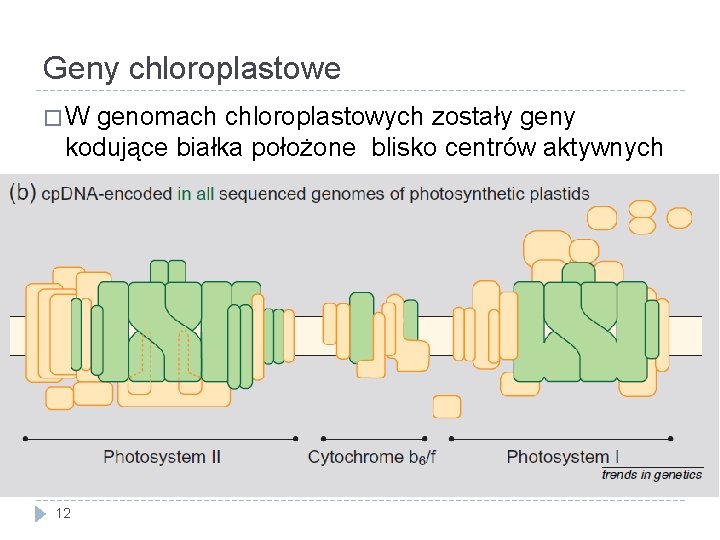 Geny chloroplastowe

□ W genomach chloroplastowych zostały geny kodujące białka położone blisko centrów aktywnych

(b) cpDNA-encoded in all sequenced genomes of photosynthetic plastids

Photosystem II

Cytochrome $b_6/f$

Photosystem I

trends in genetics

12